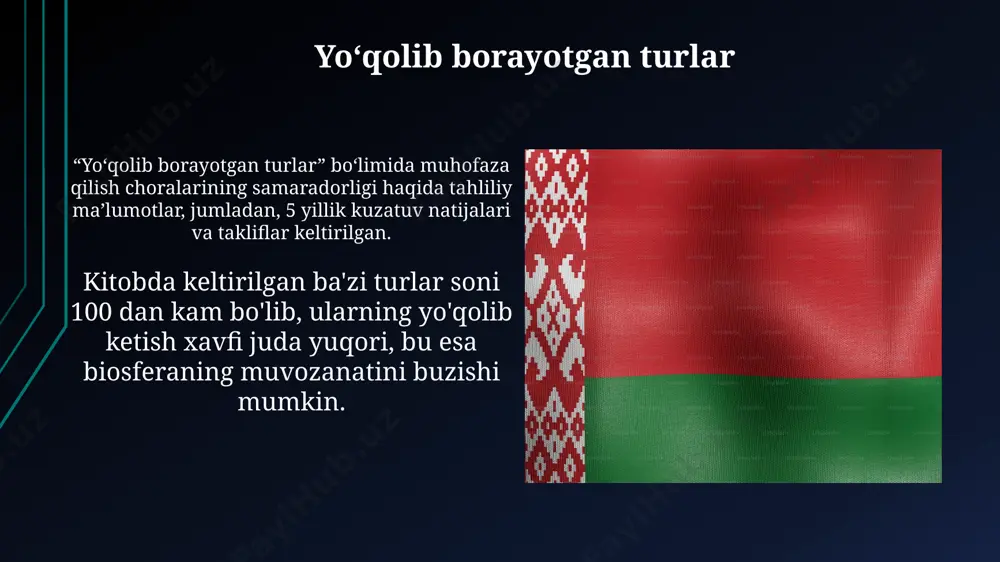 Yo‘qolib borayotgan turlar

“Yo‘qolib borayotgan turlar” bo‘limida muhofaza qilish choralarining samaradorligi haqida tahliliy ma’lumotlar, jumladan, 5 yillik kuzatuv natijalari va takliflar keltirilgan.

Kitobda keltirilgan ba'zi turlar soni 100 dan kam bo'lib, ularning yo'qolib ketish xavfi juda yuqori, bu esa biosferaning muvozanatini buzishi mumkin.